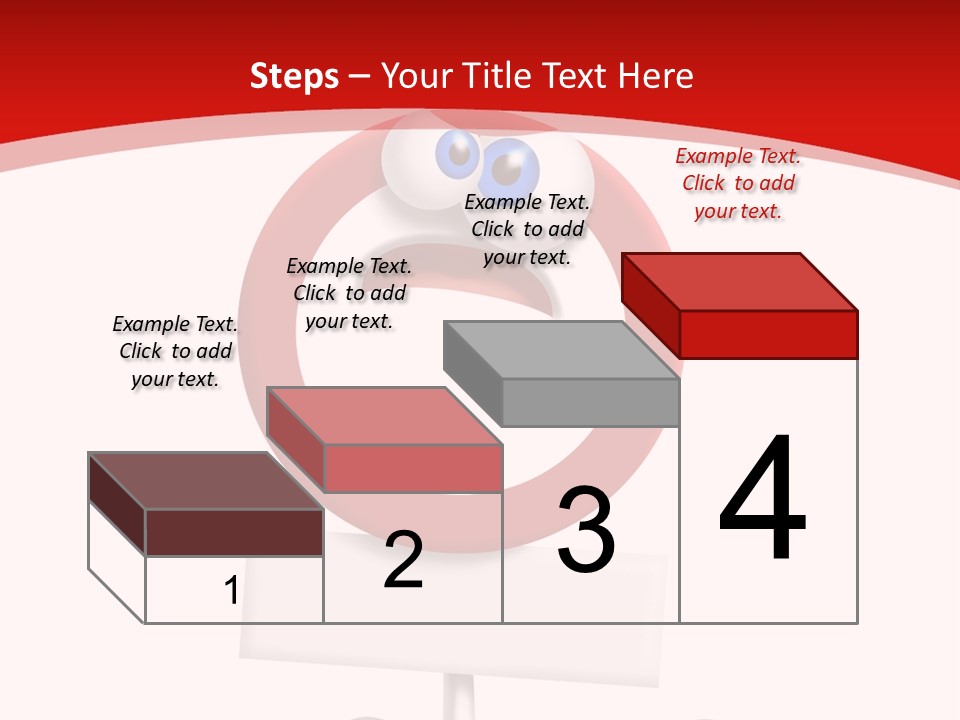 Steps – Your Title Text Here

Example Text. Click to add your text.

Example Text. Click to add your text.

Example Text. Click to add your text.

Example Text. Click to add your text.

1

2

3

4